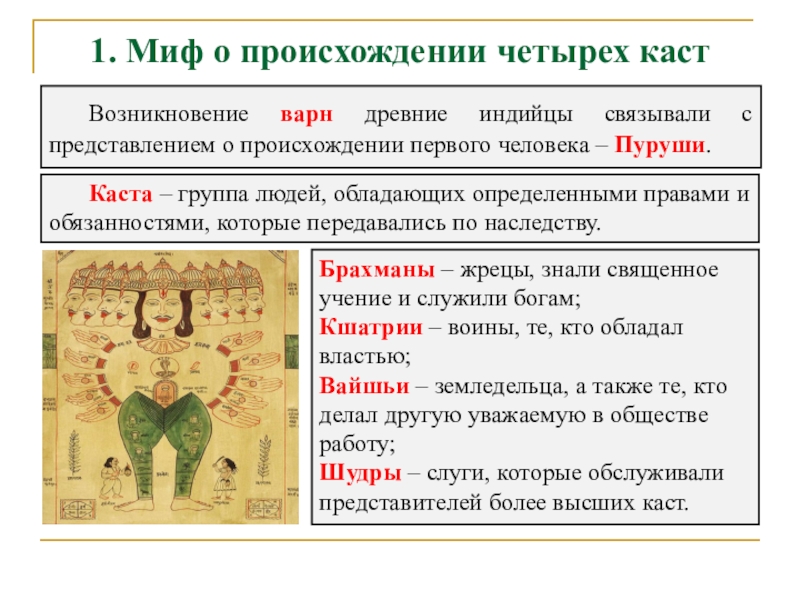 1. Миф о происхождении четырех каст

Возникновение варн древние индийцы связывали с представлением о происхождении первого человека – Пуруши.

Каста – группа людей, обладающих определенными правами и обязанностями, которые передавались по наследству.

Брахманы – жрецы, знали священное учение и служили богам;
Кшатрии – воины, те, кто обладал властью;
Вайшьи – земледельца, а также те, кто делал другую уважаемую в обществе работу;
Шудры – слуги, которые обслуживали представителей более высших каст.